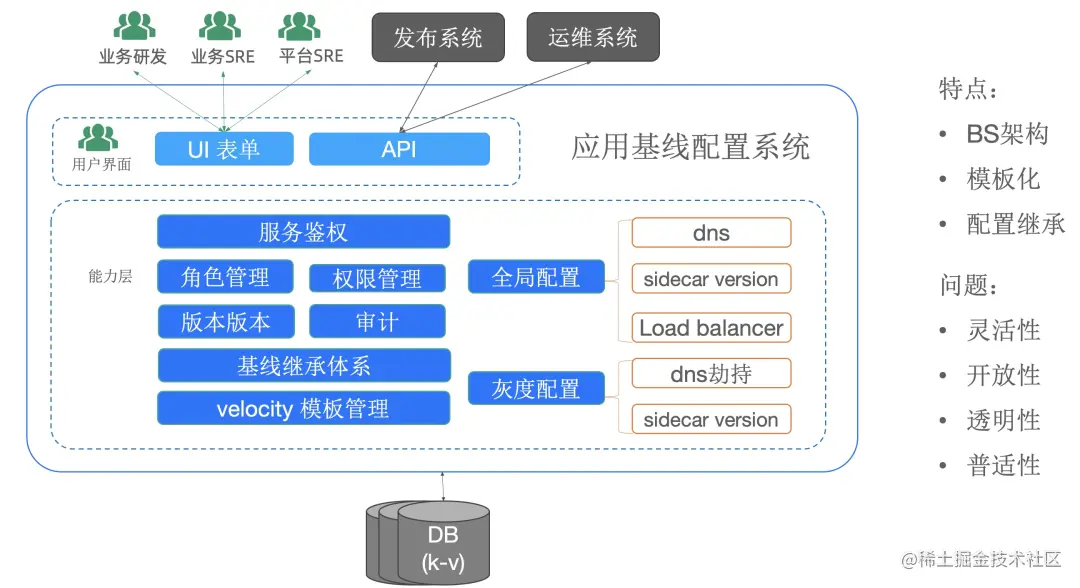 业务研发 业务SRE 平台SRE

发布系统 运维系统

用户界面 UI 表单 API

应用基线配置系统

能力层

服务鉴权

角色管理 权限管理

版本版本 审计

基线继承体系

velocity 模板管理

全局配置

dns

sidecar version

Load balancer

灰度配置

dns劫持

sidecar version

DB (k-v)

特点：

• BS架构

• 模板化

• 配置继承

问题：

• 灵活性

• 开放性

• 透明性

• 普适性

@稀土掘金技术社区